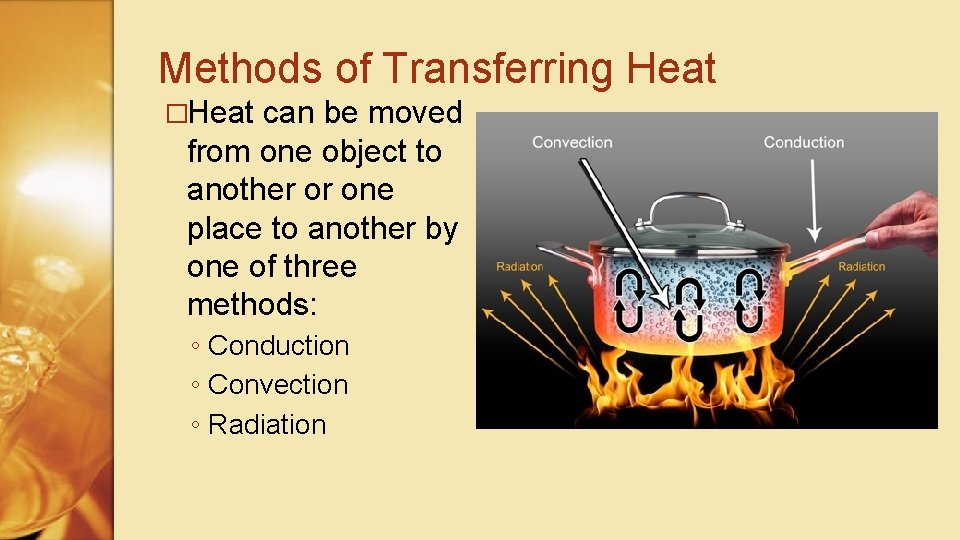 Methods of Transferring Heat

□Heat can be moved from one object to another or one place to another by one of three methods:

◦ Conduction
◦ Convection
◦ Radiation

Convection
Conduction
Radiaton
Radiation